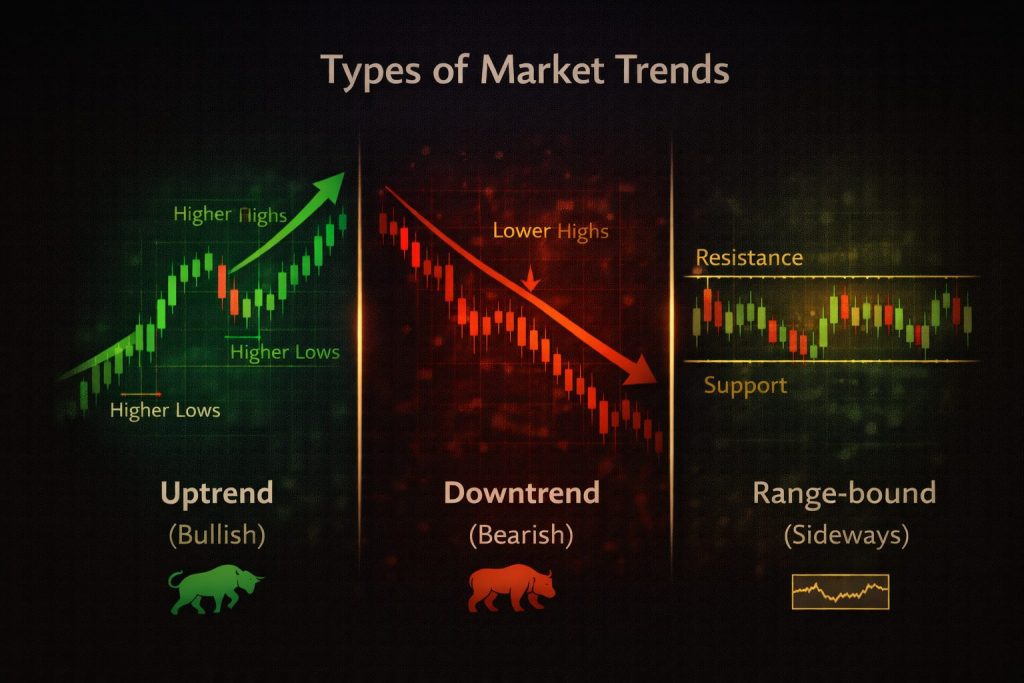 Types of Market Trends

Higher Highs

Higher Lows

Higher Lows

Uptrend

(Bullish)

Lower Highs

Downtrend

(Bearish)

Resistance

Support

Range-bound

(Sideways)